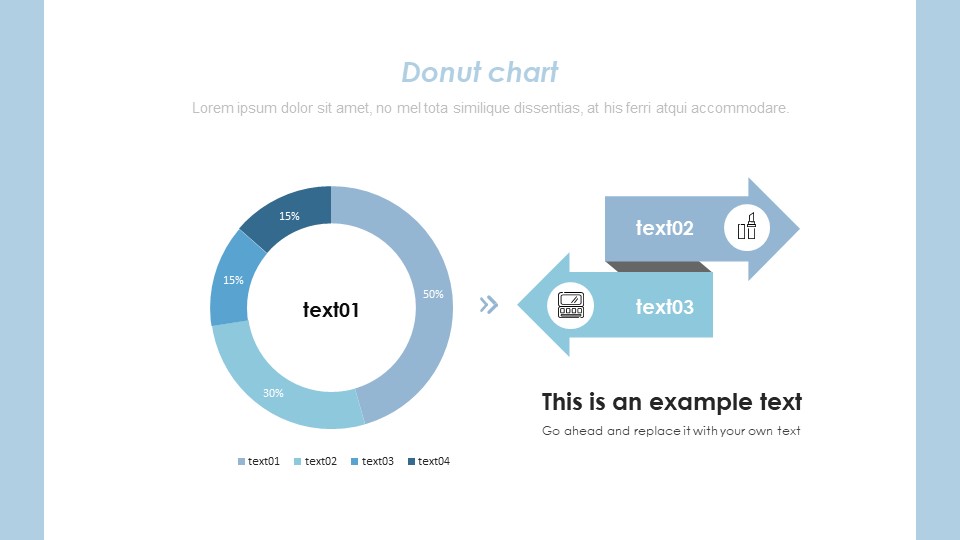 Donut chart

Lorem ipsum dolor sit amet, no mel tota similique dissentias, at his ferri atqui accommodare.

15%

15%

50%

30%

text01

text01 text02 text03 text04

»

text02

text03

This is an example text

Go ahead and replace it with your own text